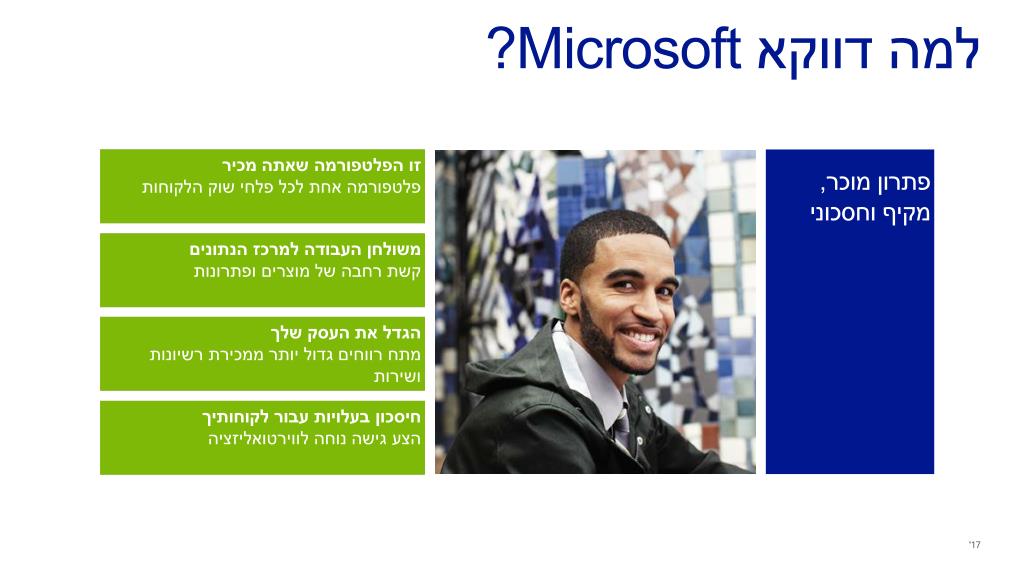 למה דווקא Microsoft?

פתרון מוכר, מקיף וחסכוני

זו הפלטפורמה שאתה מכיר
פלטפורמה אחת לכל פלחי שוק הלקוחות

משולחן העבודה למרכז הנתונים
קשת רחבה של מוצרים ופתרונות

הגדל את העסק שלך
מתח רווחים גדול יותר ממכירת רשיונות ושירות

חיסכון בעלויות עבור לקוחותיך
הצע גישה נוחה לווירטואליזציה

17'